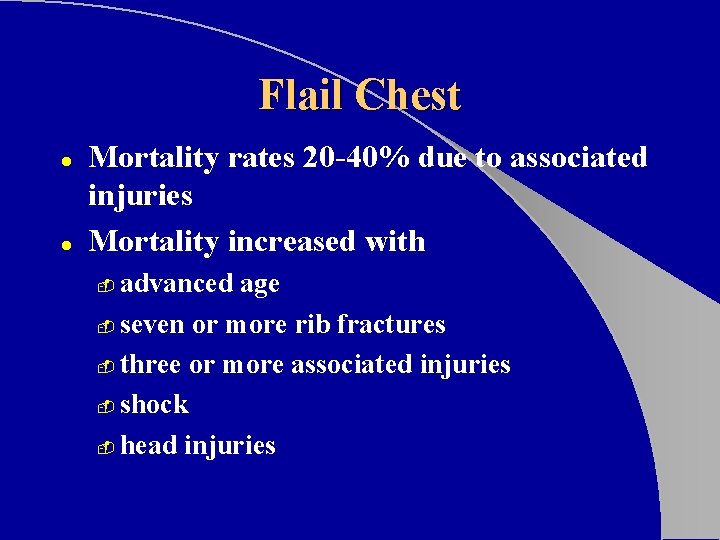 Flail Chest

- Mortality rates 20-40% due to associated injuries
- Mortality increased with
  - advanced age
  - seven or more rib fractures
  - three or more associated injuries
  - shock
  - head injuries